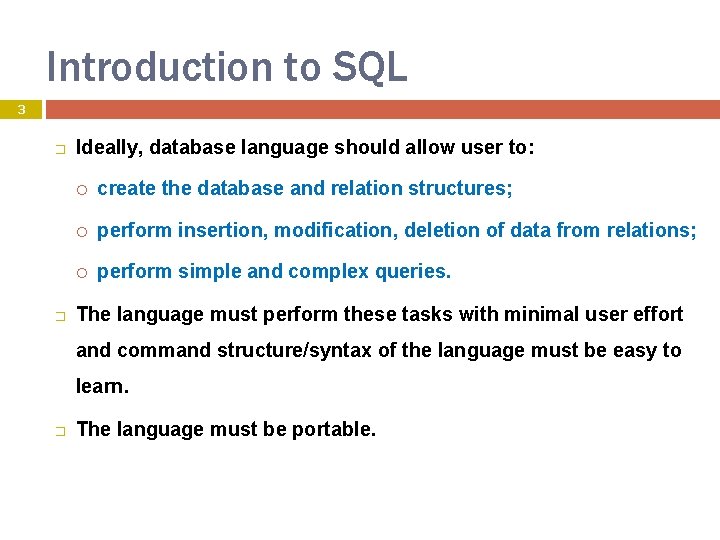 Introduction to SQL

3

Ideally, database language should allow user to:

create the database and relation structures;

perform insertion, modification, deletion of data from relations;

perform simple and complex queries.

The language must perform these tasks with minimal user effort and command structure/syntax of the language must be easy to learn.

The language must be portable.